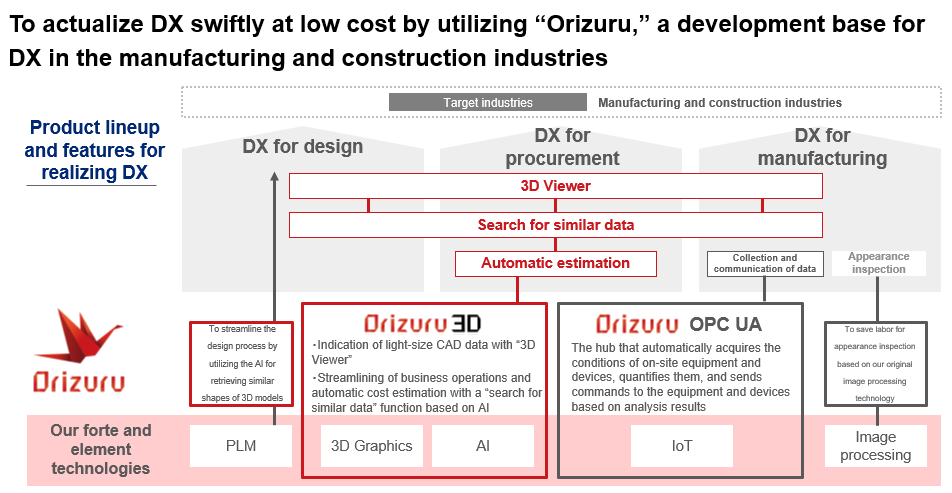 To actualize DX swiftly at low cost by utilizing “Orizuru,” a development base for DX in the manufacturing and construction industries

Target industries Manufacturing and construction industries

Product lineup and features for realizing DX

DX for design

DX for procurement

DX for manufacturing

3D Viewer

Search for similar data

Automatic estimation

Collection and communication of data

Appearance inspection

Orizuru

To streamline the design process by utilizing the AI for retrieving similar shapes of 3D models

Orizuru 3D
・Indication of light-size CAD data with “3D Viewer”
・Streamlining of business operations and automatic cost estimation with a “search for similar data” function based on AI

Orizuru OPC UA
The hub that automatically acquires the conditions of on-site equipment and devices, quantifies them, and sends commands to the equipment and devices based on analysis results

To save labor for appearance inspection based on our original image processing technology

Our forte and element technologies

PLM

3D Graphics

AI

IoT

Image processing